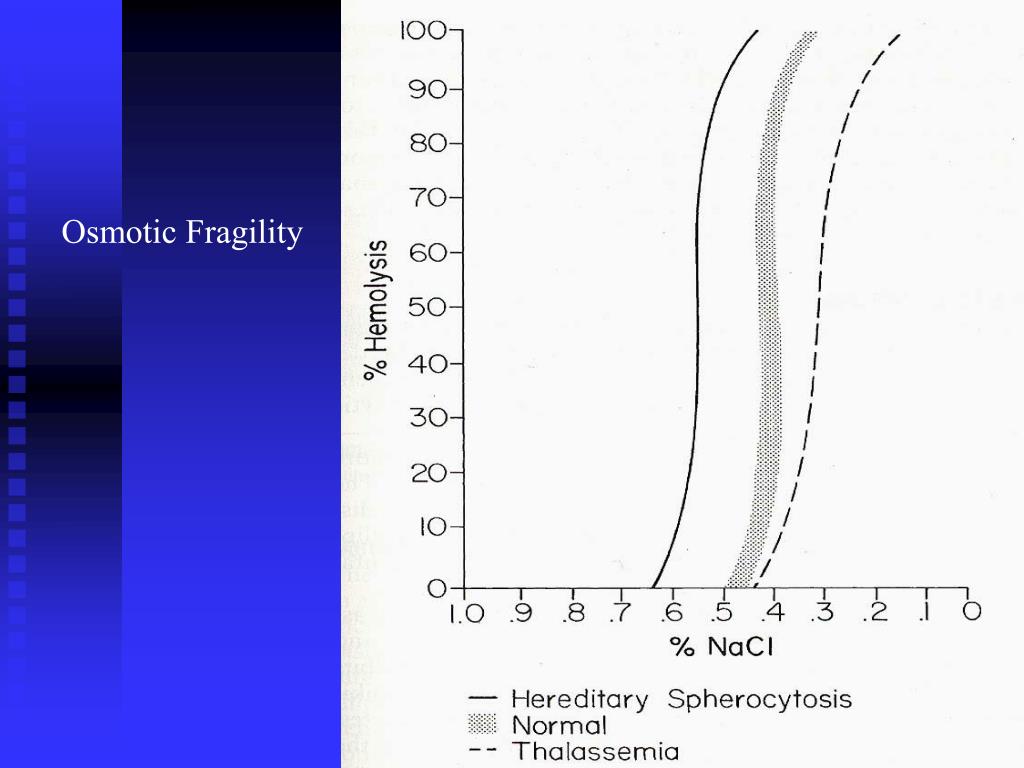 Osmotic Fragility

% Hemolysis

100
90
80
70
60
50
40
30
20
10
0

1.0 .9 .8 .7 .6 .5 .4 .3 .2 .1 0

% NaCl

— Hereditary Spherocytosis
Normal
-- Thalassemia